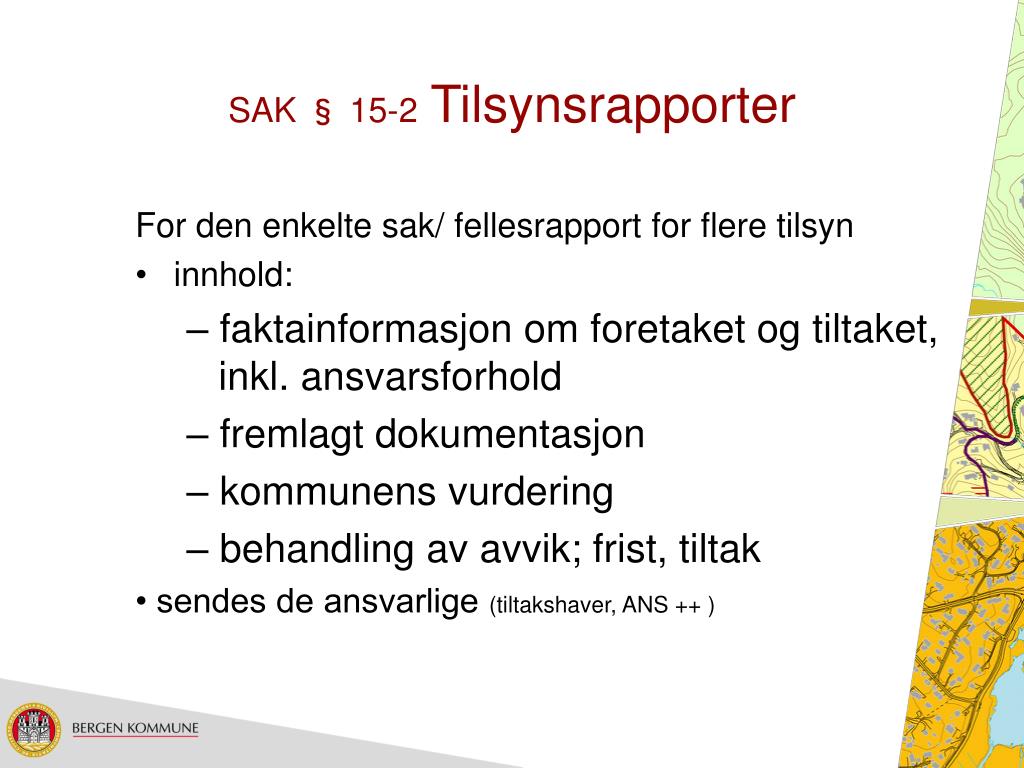 SAK § 15-2 Tilsynsrapporter

For den enkelte sak/ fellesrapport for flere tilsyn

• innhold:

– faktainformasjon om foretaket og tiltaket, inkl. ansvarsforhold

– fremlagt dokumentasjon

– kommunens vurdering

– behandling av avvik; frist, tiltak

• sendes de ansvarlige (tiltakshaver, ANS ++ )

BERGEN KOMMUNE